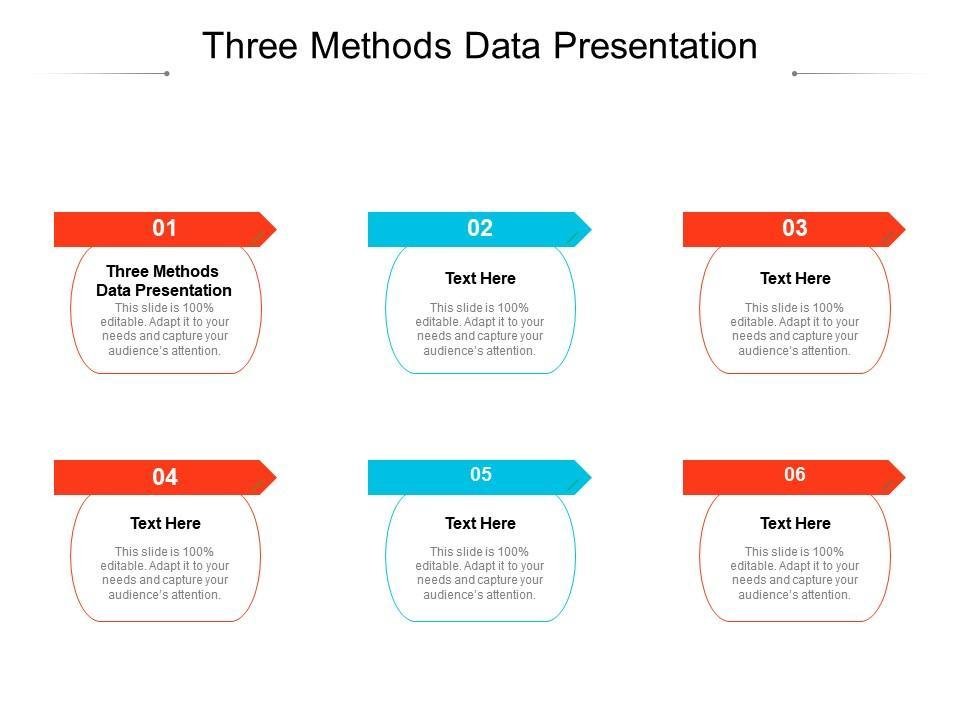 Three Methods Data Presentation

01

Three Methods Data Presentation

This slide is 100% editable. Adapt it to your needs and capture your audience's attention.

02

Text Here

This slide is 100% editable. Adapt it to your needs and capture your audience's attention.

03

Text Here

This slide is 100% editable. Adapt it to your needs and capture your audience's attention.

04

Text Here

This slide is 100% editable. Adapt it to your needs and capture your audience's attention.

05

Text Here

This slide is 100% editable. Adapt it to your needs and capture your audience's attention.

06

Text Here

This slide is 100% editable. Adapt it to your needs and capture your audience's attention.